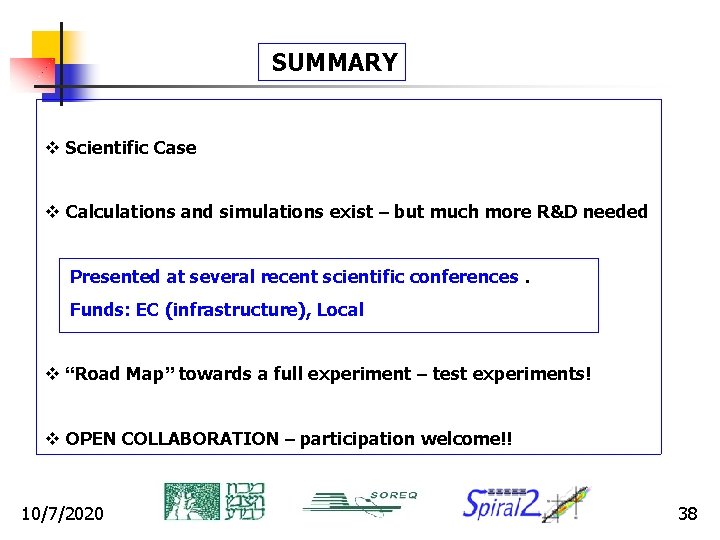 SUMMARY

❖ Scientific Case

❖ Calculations and simulations exist – but much more R&D needed

Presented at several recent scientific conferences .

Funds: EC (infrastructure), Local

❖ “Road Map” towards a full experiment – test experiments!

❖ OPEN COLLABORATION – participation welcome!!

10/7/2020

SOREQ

Spiral2

38